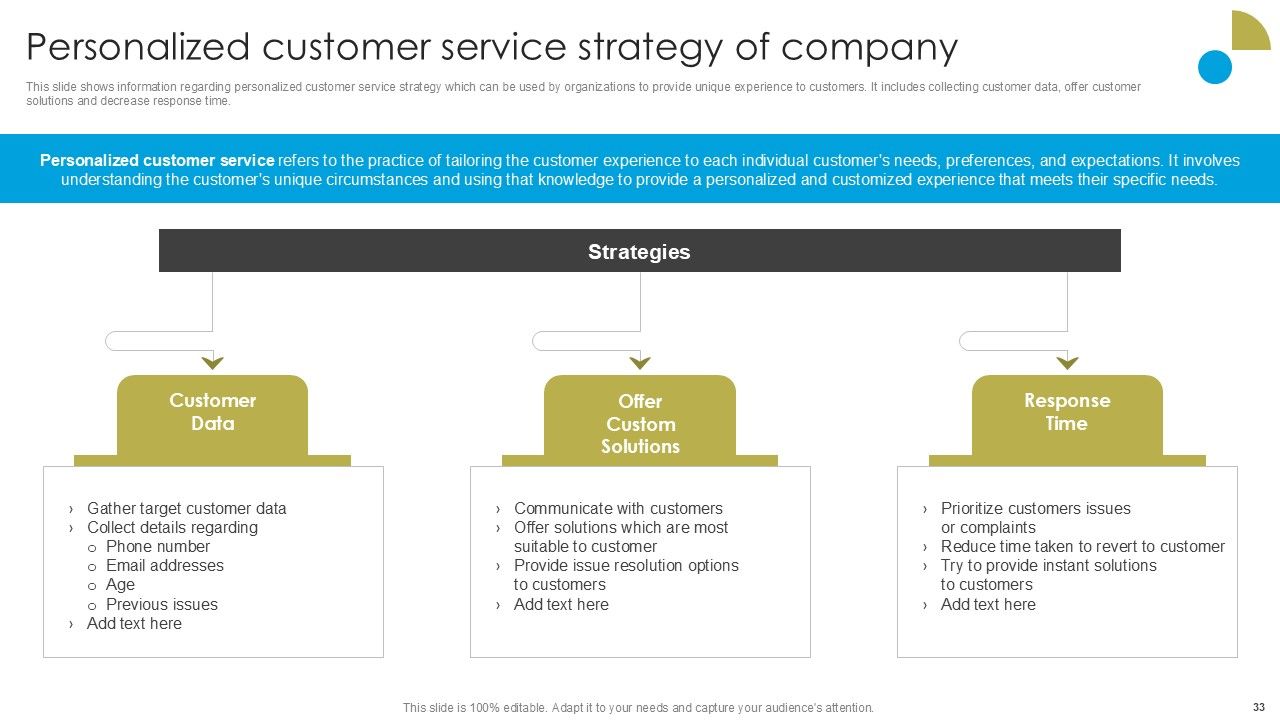 Personalized customer service strategy of company

This slide shows information regarding personalized customer service strategy which can be used by organizations to provide unique experience to customers. It includes collecting customer data, offer customer solutions and decrease response time.

Personalized customer service refers to the practice of tailoring the customer experience to each individual customer's needs, preferences, and expectations. It involves understanding the customer's unique circumstances and using that knowledge to provide a personalized and customized experience that meets their specific needs.

Strategies

Customer Data

› Gather target customer data
› Collect details regarding
o Phone number
o Email addresses
o Age
o Previous issues
› Add text here

Offer Custom Solutions

› Communicate with customers
› Offer solutions which are most suitable to customer
› Provide issue resolution options to customers
› Add text here

Response Time

› Prioritize customers issues or complaints
› Reduce time taken to revert to customer
› Try to provide instant solutions to customers
› Add text here

This slide is 100% editable. Adapt it to your needs and capture your audience's attention.

33